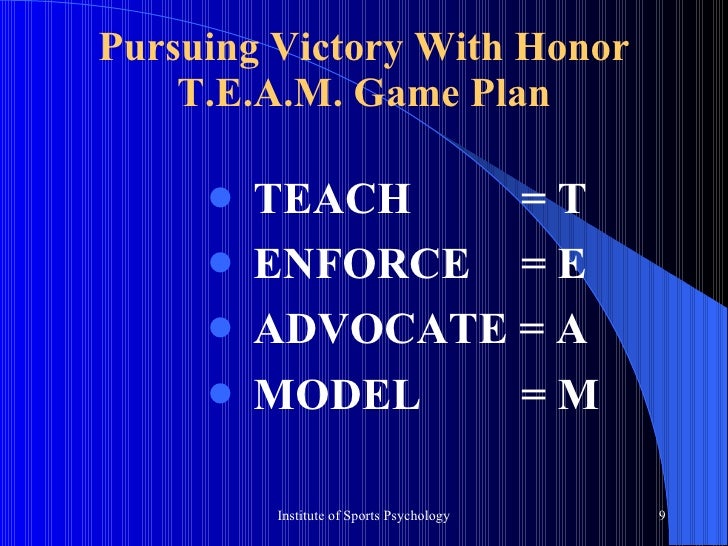 Pursuing Victory With Honor
T.E.A.M. Game Plan

- TEACH = T
- ENFORCE = E
- ADVOCATE = A
- MODEL = M

Institute of Sports Psychology

9